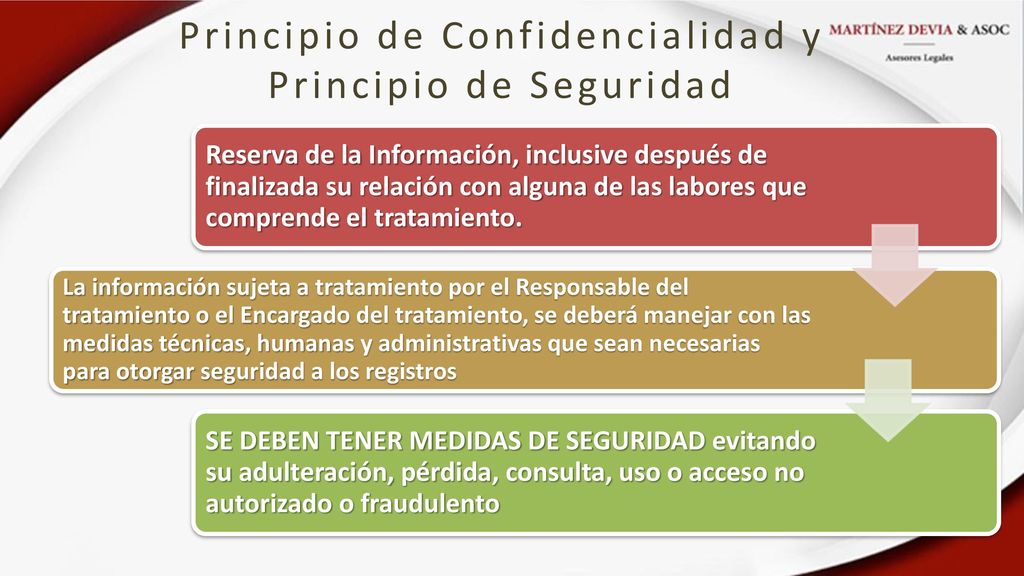 Principio de Confidencialidad y Principio de Seguridad

MARTÍNEZ DEVIA & ASOC
Asesores Legales

Reserva de la Información, inclusive después de finalizada su relación con alguna de las labores que comprende el tratamiento.

La información sujeta a tratamiento por el Responsable del tratamiento o el Encargado del tratamiento, se deberá manejar con las medidas técnicas, humanas y administrativas que sean necesarias para otorgar seguridad a los registros

SE DEBEN TENER MEDIDAS DE SEGURIDAD evitando su adulteración, pérdida, consulta, uso o acceso no autorizado o fraudulento